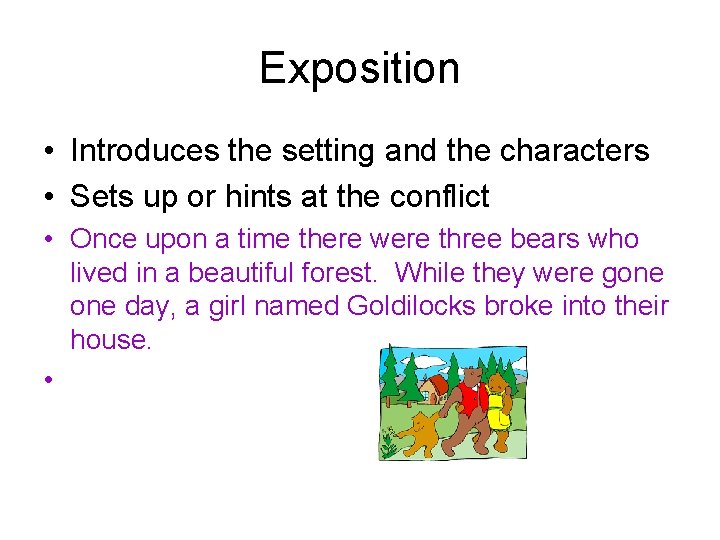 Exposition

• Introduces the setting and the characters
• Sets up or hints at the conflict
• Once upon a time there were three bears who lived in a beautiful forest. While they were gone one day, a girl named Goldilocks broke into their house.
•